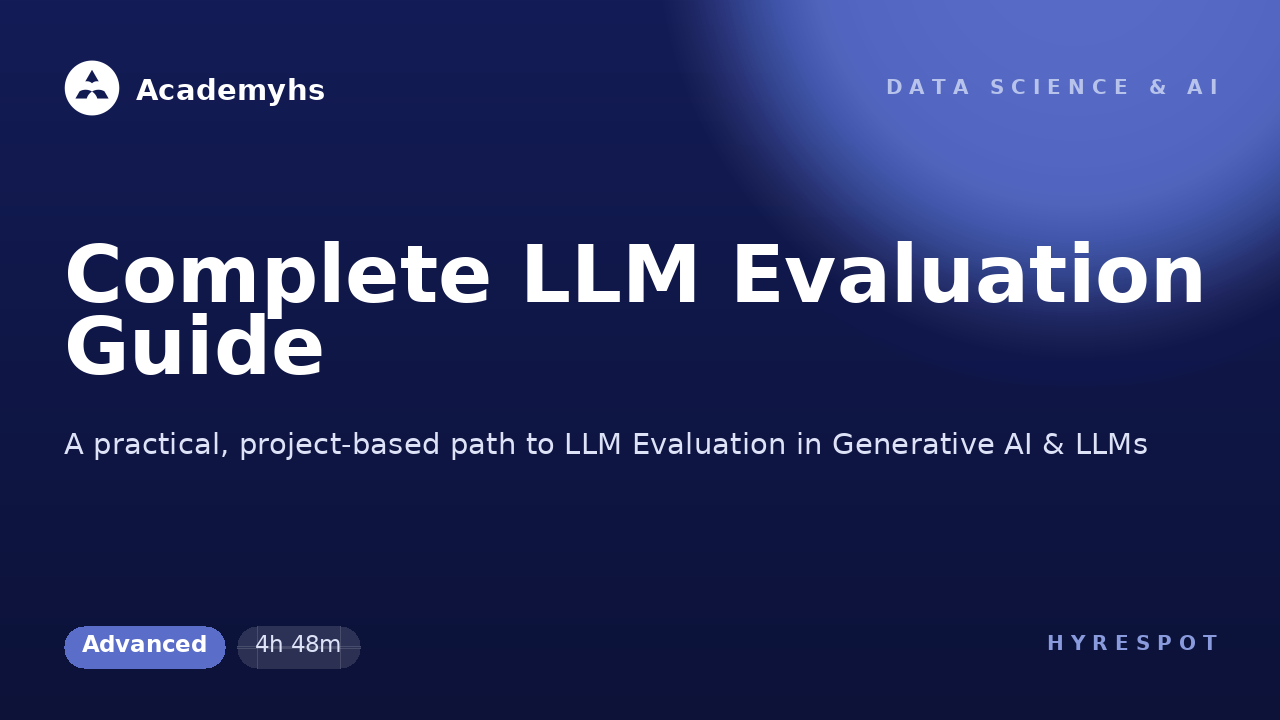 Academyhs

DATA SCIENCE & AI

Complete LLM Evaluation Guide

A practical, project-based path to LLM Evaluation in Generative AI & LLMs

Advanced

4h 48m

HYRESPOT